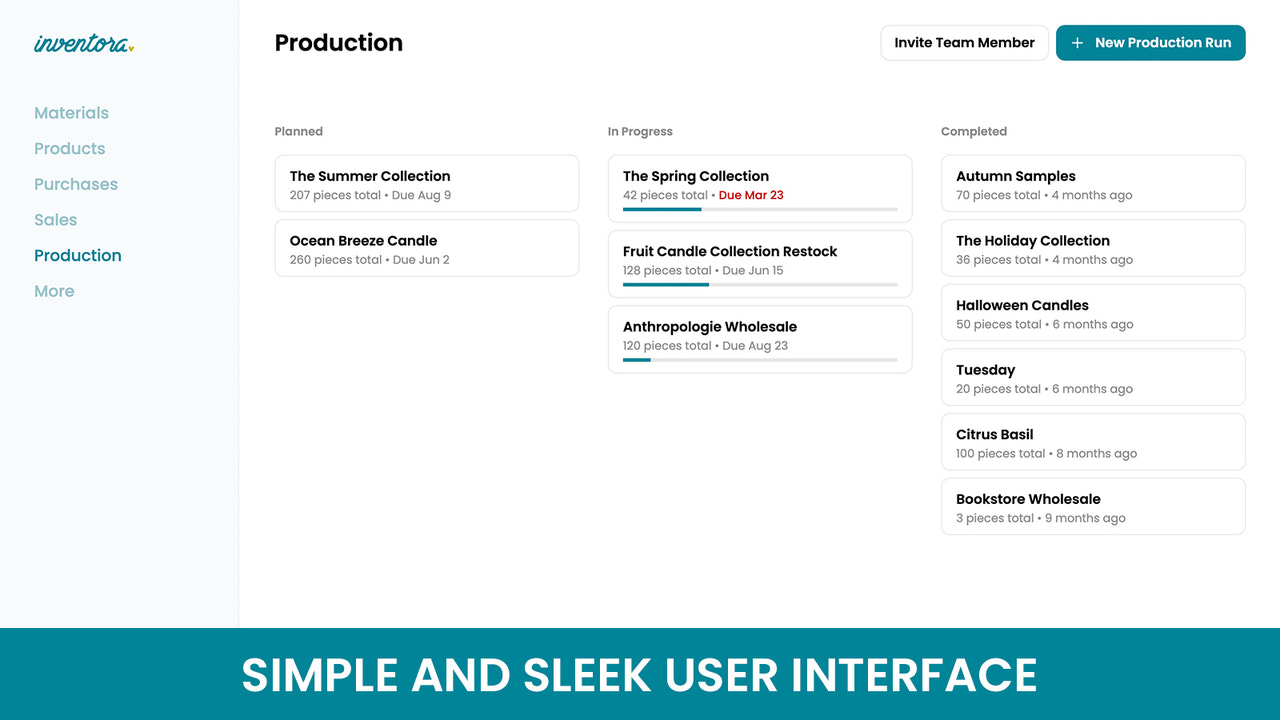 inventora

Materials
Products
Purchases
Sales
Production
More

Production

Invite Team Member

+ New Production Run

Planned

The Summer Collection
207 pieces total • Due Aug 9

Ocean Breeze Candle
260 pieces total • Due Jun 2

In Progress

The Spring Collection
42 pieces total • Due Mar 23

Fruit Candle Collection Restock
128 pieces total • Due Jun 15

Anthropologie Wholesale
120 pieces total • Due Aug 23

Completed

Autumn Samples
70 pieces total • 4 months ago

The Holiday Collection
36 pieces total • 4 months ago

Halloween Candles
50 pieces total • 6 months ago

Tuesday
20 pieces total • 6 months ago

Citrus Basil
100 pieces total • 8 months ago

Bookstore Wholesale
3 pieces total • 9 months ago

SIMPLE AND SLEEK USER INTERFACE